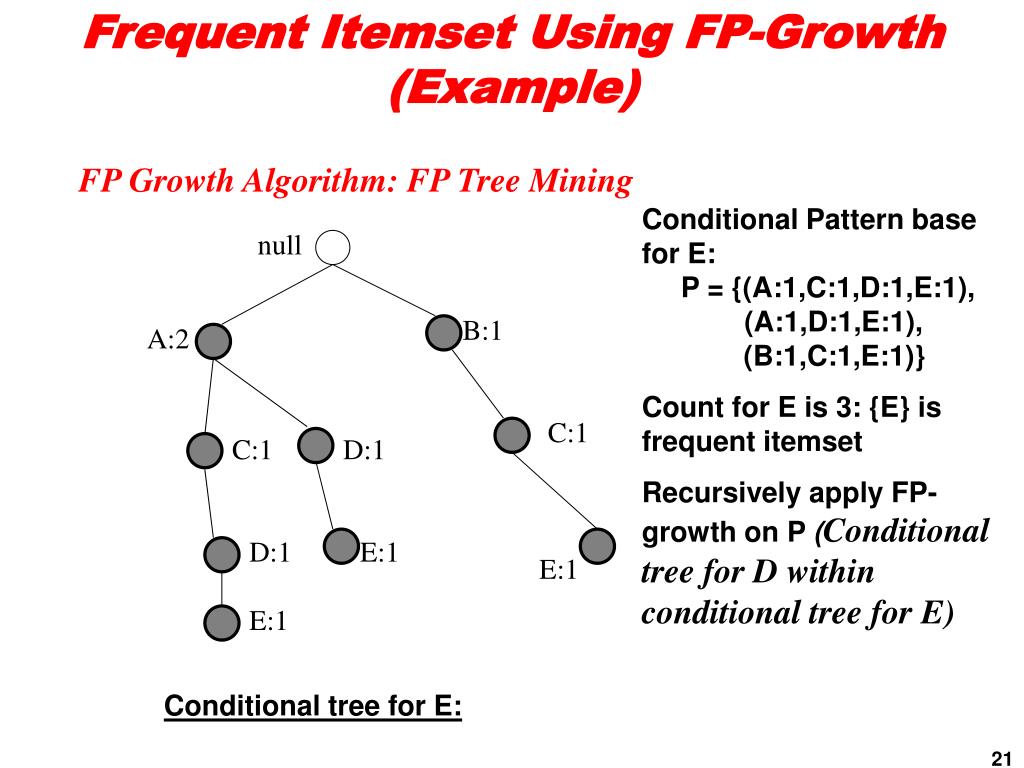 Frequent Itemset Using FP-Growth (Example)

FP Growth Algorithm: FP Tree Mining

null

A:2

B:1

C:1

D:1

C:1

D:1

E:1

E:1

E:1

Conditional tree for E:

Conditional Pattern base for E:
P = {(A:1,C:1,D:1,E:1),
(A:1,D:1,E:1),
(B:1,C:1,E:1)}

Count for E is 3: {E} is frequent itemset

Recursively apply FP-growth on P (Conditional tree for D within conditional tree for E)

21